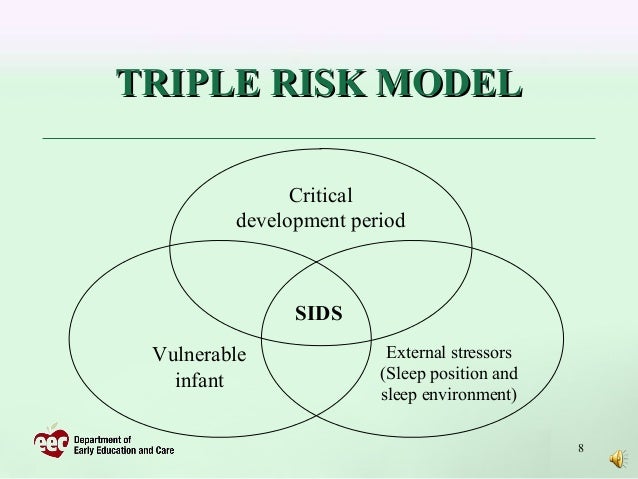 TRIPLE RISK MODEL

Critical development period

SIDS

Vulnerable infant

External stressors (Sleep position and sleep environment)

eec Department of Early Education and Care

8